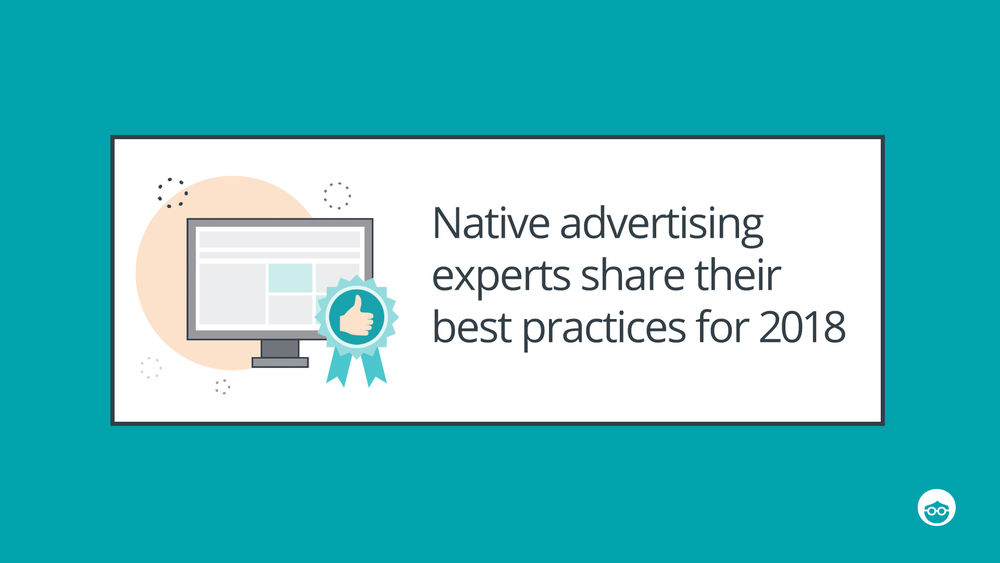 Native advertising experts share their best practices for 2018